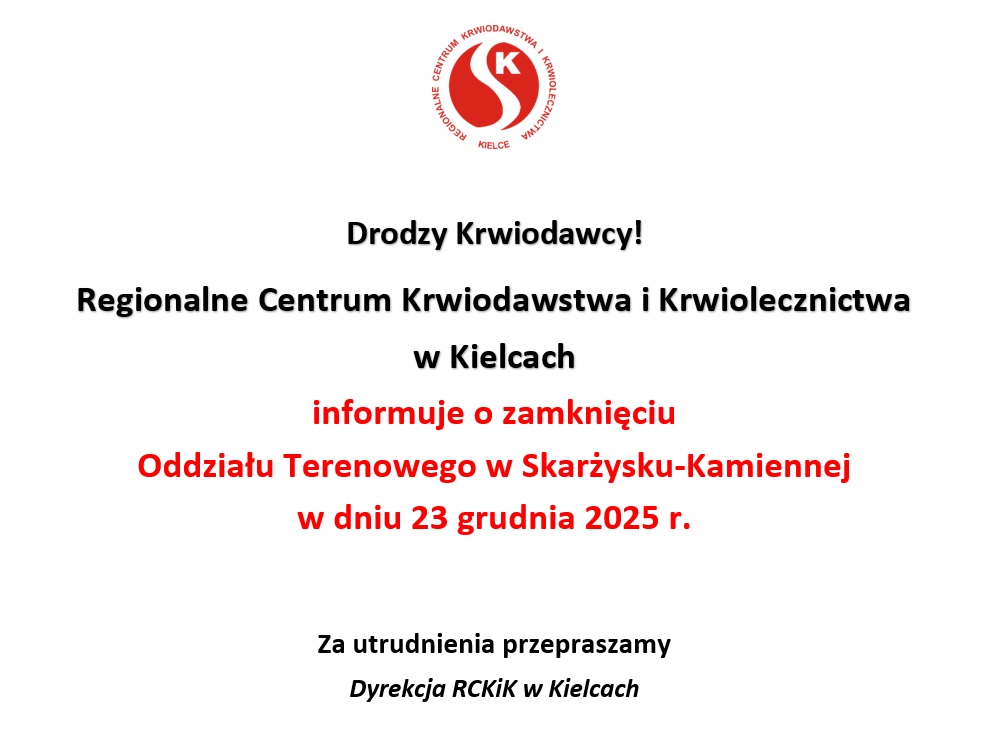 REGIONALNE CENTRUM KRWIODAWSTWA I KRWIOLECZNICTWA
KIELCE
K

Drodzy Krwiodawcy!

Regionalne Centrum Krwiodawstwa i Krwiolecznictwa w Kielcach

informuje o zamknięciu

Oddziału Terenowego w Skarżysku-Kamiennej

w dniu 23 grudnia 2025 r.

Za utrudnienia przepraszamy

Dyrekcja RCKiK w Kielcach